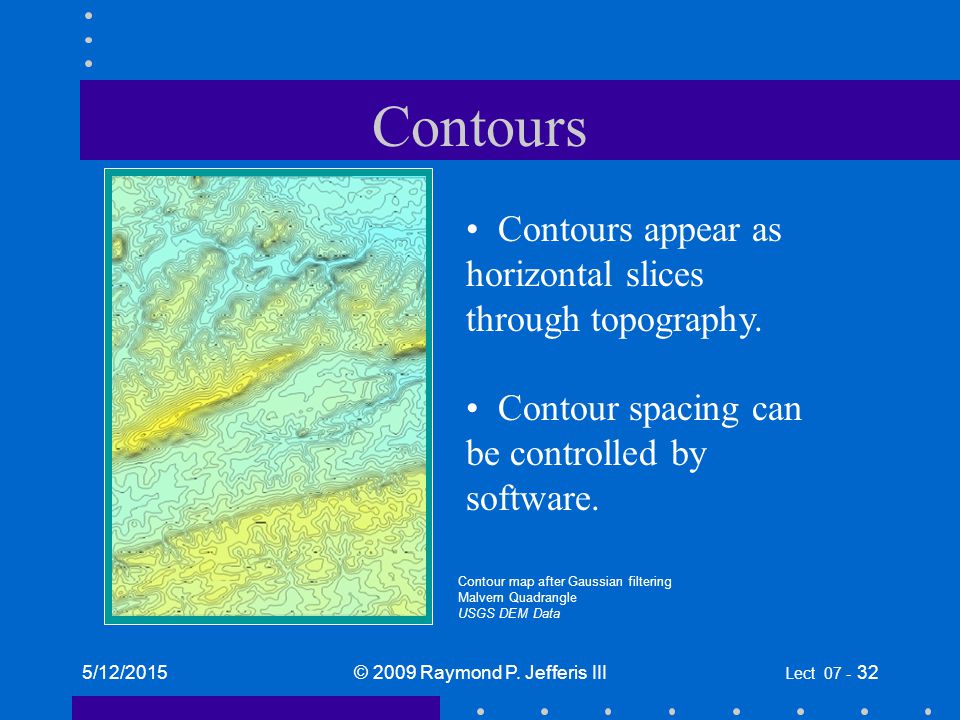 Contours

• Contours appear as horizontal slices through topography.

• Contour spacing can be controlled by software.

Contour map after Gaussian filtering
Malvern Quadrangle
USGS DEM Data

5/12/2015

© 2009 Raymond P. Jefferis III

Lect 07 - 32